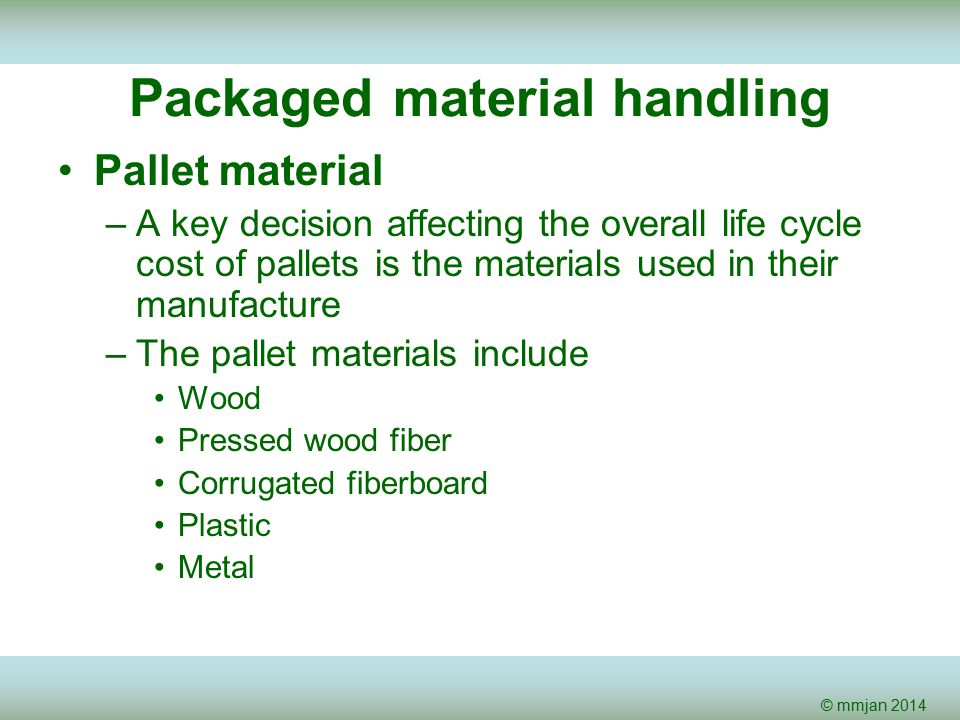 Packaged material handling

• Pallet material

– A key decision affecting the overall life cycle cost of pallets is the materials used in their manufacture

– The pallet materials include

• Wood
• Pressed wood fiber
• Corrugated fiberboard
• Plastic
• Metal

© mmjan 2014